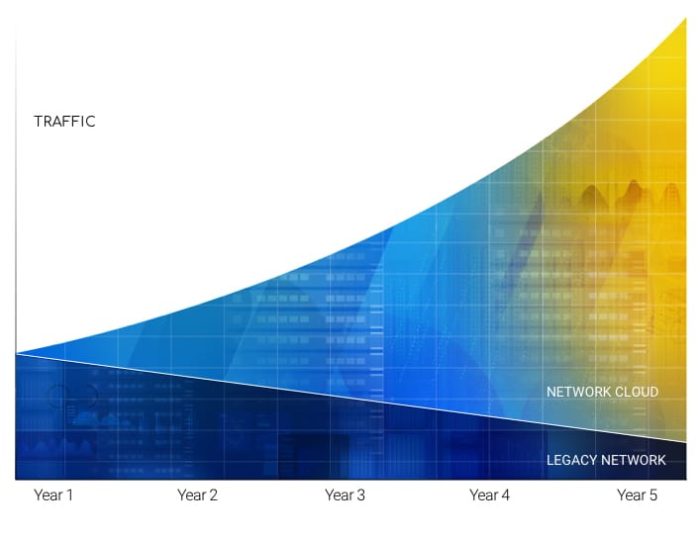 TRAFFIC

NETWORK CLOUD

LEGACY NETWORK

Year 1 Year 2 Year 3 Year 4 Year 5